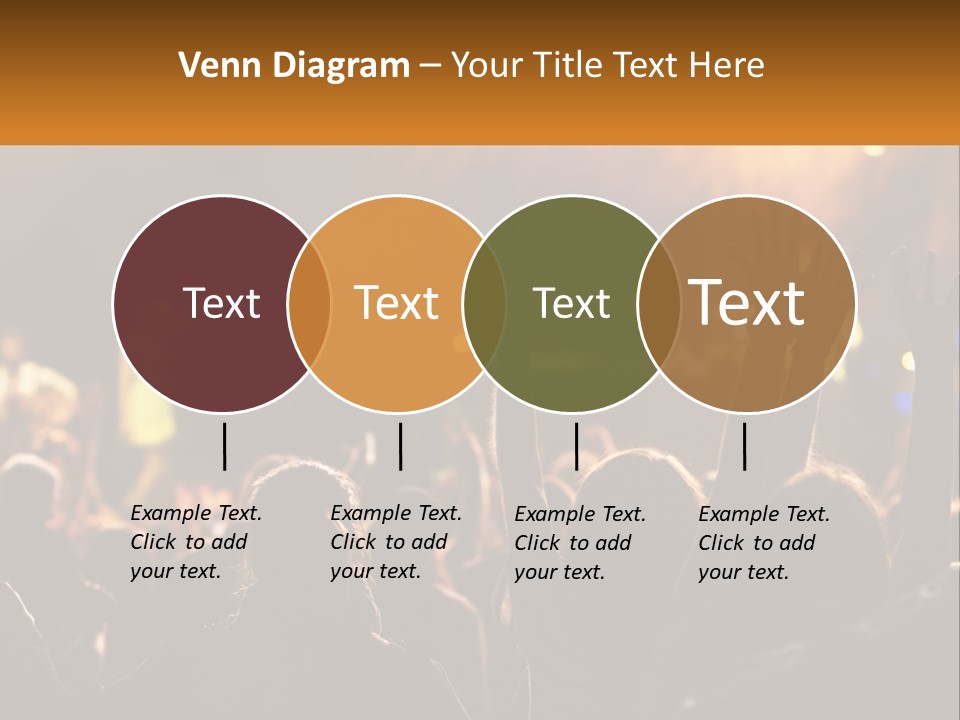 Venn Diagram – Your Title Text Here

Text

Text

Text

Text

Example Text. Click to add your text.

Example Text. Click to add your text.

Example Text. Click to add your text.

Example Text. Click to add your text.